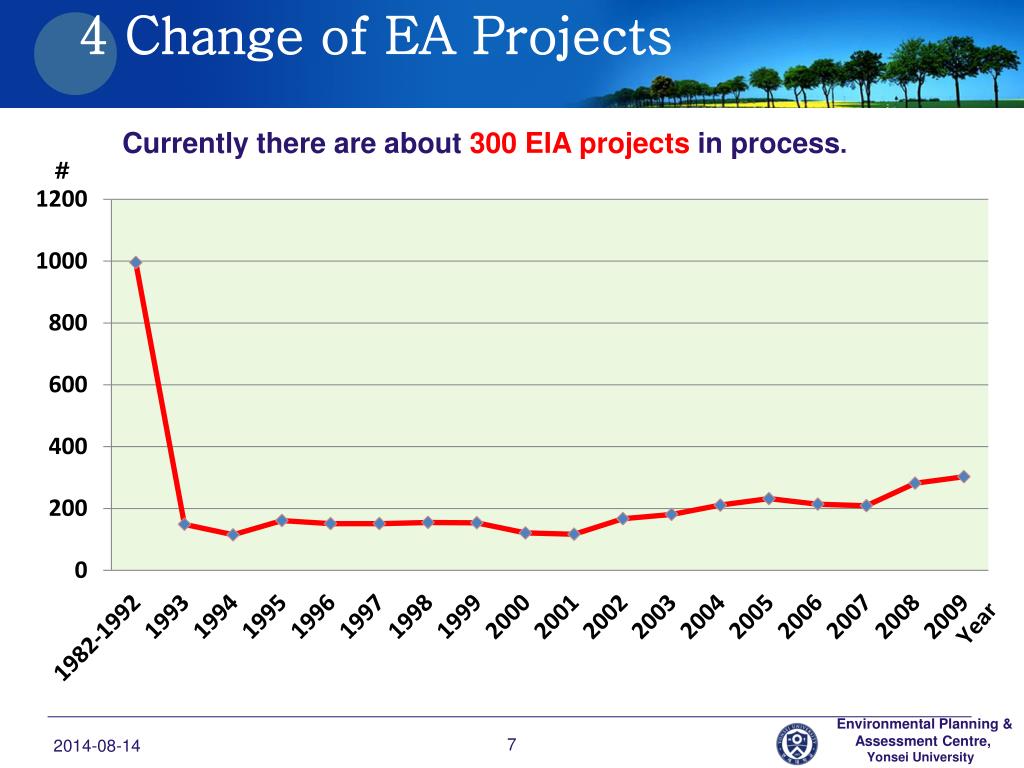 4 Change of EA Projects

Currently there are about 300 EIA projects in process.

#
1200
1000
800
600
400
200
0

1982-1992 1993 1994 1995 1996 1997 1998 1999 2000 2001 2002 2003 2004 2005 2006 2007 2008 2009 Year

2014-08-14

7

Environmental Planning & Assessment Centre, Yonsei University